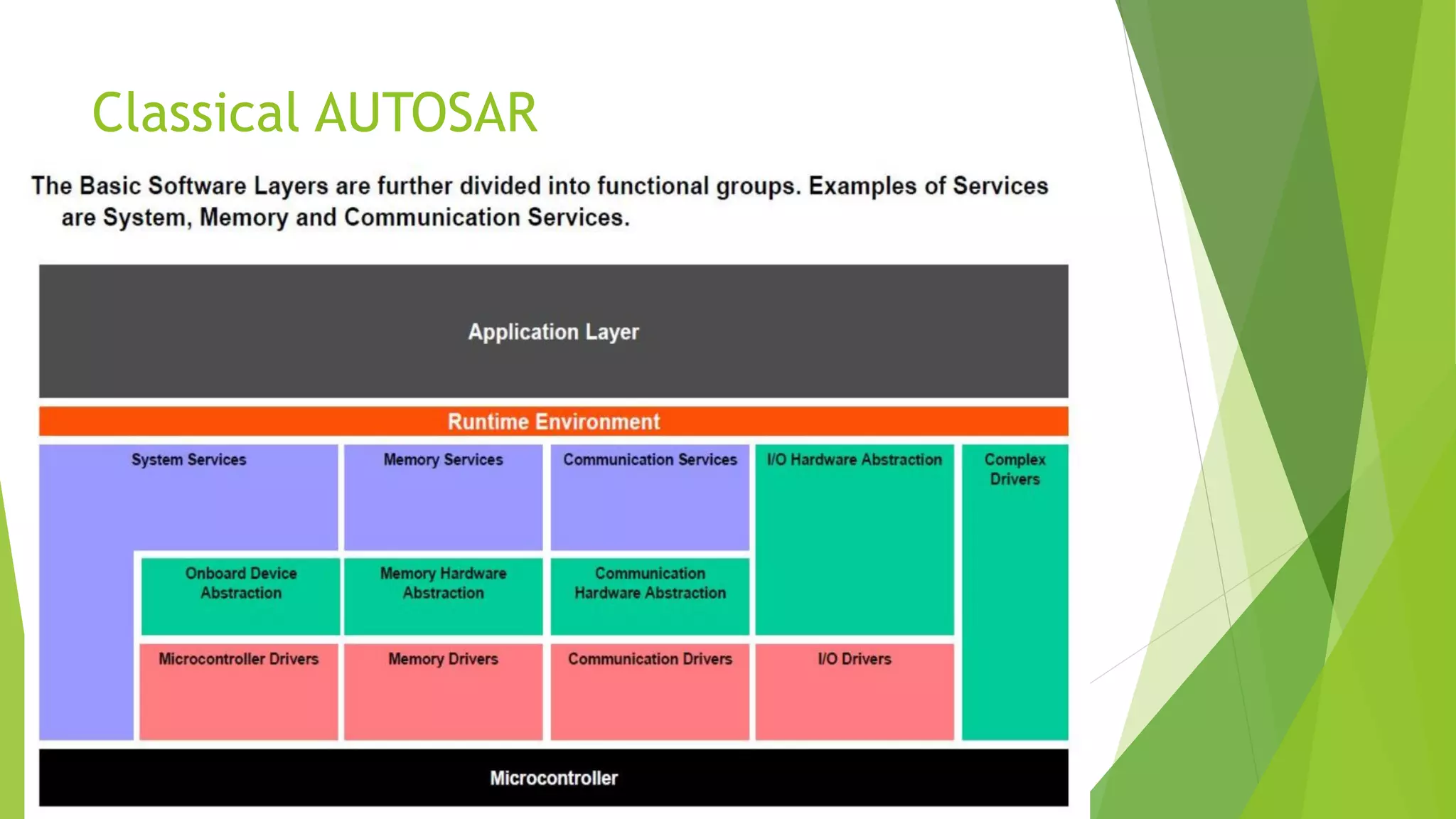 Classical AUTOSAR

The Basic Software Layers are further divided into functional groups. Examples of Services are System, Memory and Communication Services.

Application Layer

Runtime Environment

System Services

Memory Services

Communication Services

I/O Hardware Abstraction

Complex Drivers

Onboard Device Abstraction

Memory Hardware Abstraction

Communication Hardware Abstraction

Microcontroller Drivers

Memory Drivers

Communication Drivers

I/O Drivers

Microcontroller